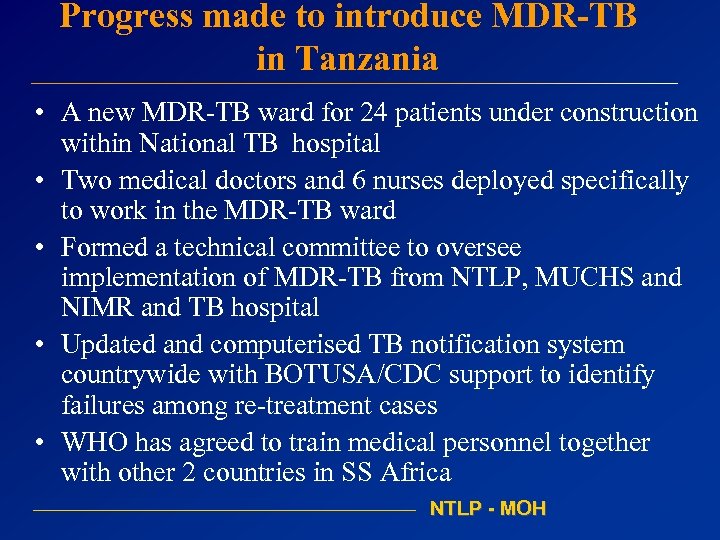 Progress made to introduce MDR-TB in Tanzania

• A new MDR-TB ward for 24 patients under construction within National TB hospital
• Two medical doctors and 6 nurses deployed specifically to work in the MDR-TB ward
• Formed a technical committee to oversee implementation of MDR-TB from NTLP, MUCHS and NIMR and TB hospital
• Updated and computerised TB notification system countrywide with BOTUSA/CDC support to identify failures among re-treatment cases
• WHO has agreed to train medical personnel together with other 2 countries in SS Africa

NTLP - MOH